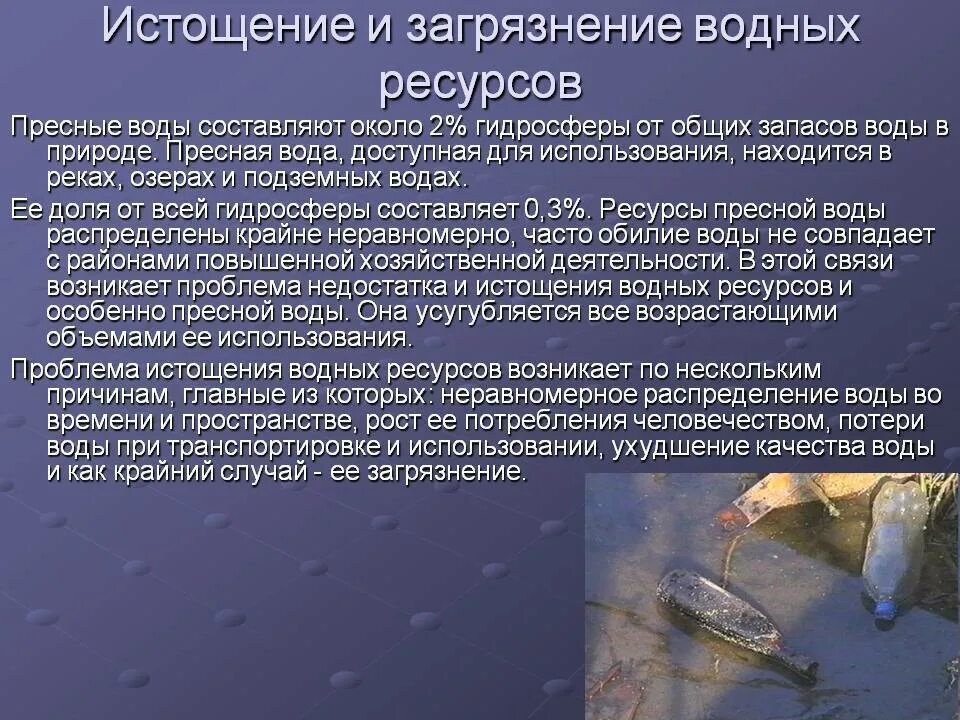 Истощение и загрязнение водных ресурсов

Пресные воды составляют около 2% гидросферы от общих запасов воды в природе. Пресная вода, доступная для использования, находится в реках, озерах и подземных водах.

Ее доля от всей гидросферы составляет 0,3%. Ресурсы пресной воды распределены крайне неравномерно, часто обилие воды не совпадает с районами повышенной хозяйственной деятельности. В этой связи возникает проблема недостатка и истощения водных ресурсов и особенно пресной воды. Она усугубляется все возрастающими объемами ее использования.

Проблема истощения водных ресурсов возникает по нескольким причинам, главные из которых: неравномерное распределение воды во времени и пространстве, рост ее потребления человечеством, потери воды при транспортировке и использовании, ухудшение качества воды и как крайний случай - ее загрязнение.